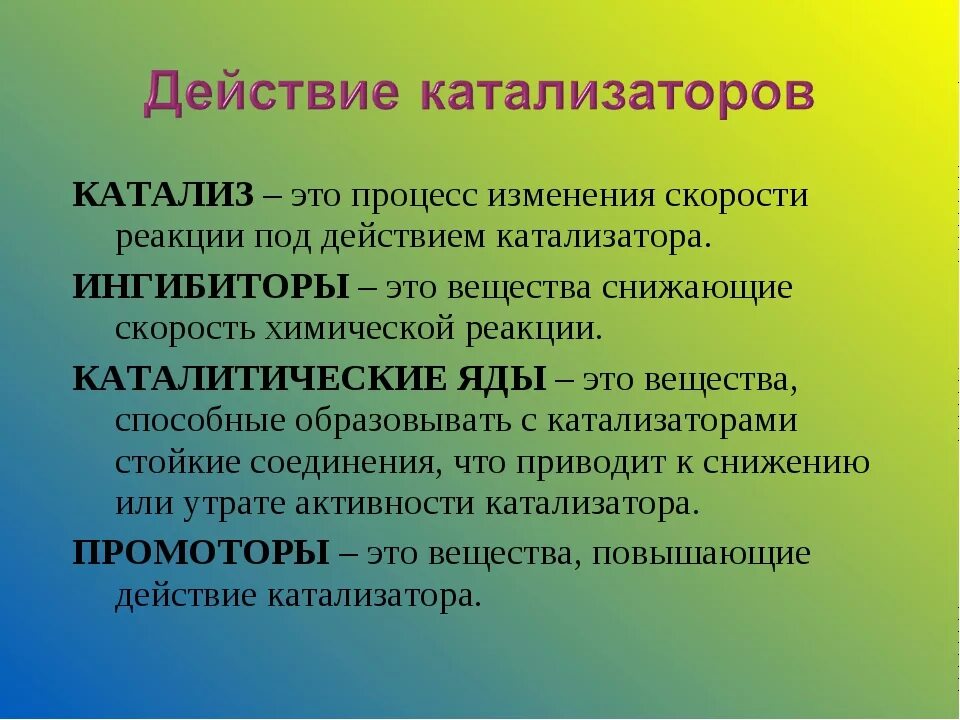 Действие катализаторов

КАТАЛИЗ – это процесс изменения скорости реакции под действием катализатора.

ИНГИБИТОРЫ – это вещества снижающие скорость химической реакции.

КАТАЛИТИЧЕСКИЕ ЯДЫ – это вещества, способные образовывать с катализаторами стойкие соединения, что приводит к снижению или утрате активности катализатора.

ПРОМОТОРЫ – это вещества, повышающие действие катализатора.